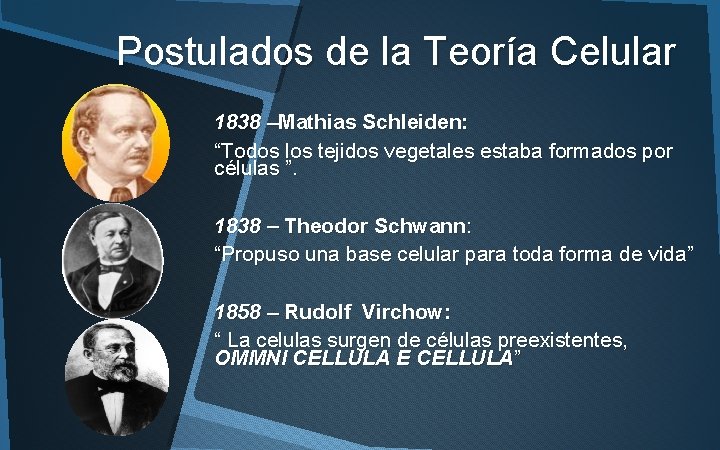 Postulados de la Teoría Celular

1838 –Mathias Schleiden:

“Todos los tejidos vegetales estaba formados por células ”.

1838 – Theodor Schwann:

“Propuso una base celular para toda forma de vida”

1858 – Rudolf Virchow:

“ La celulas surgen de células preexistentes, OMMNI CELLULA E CELLULA”